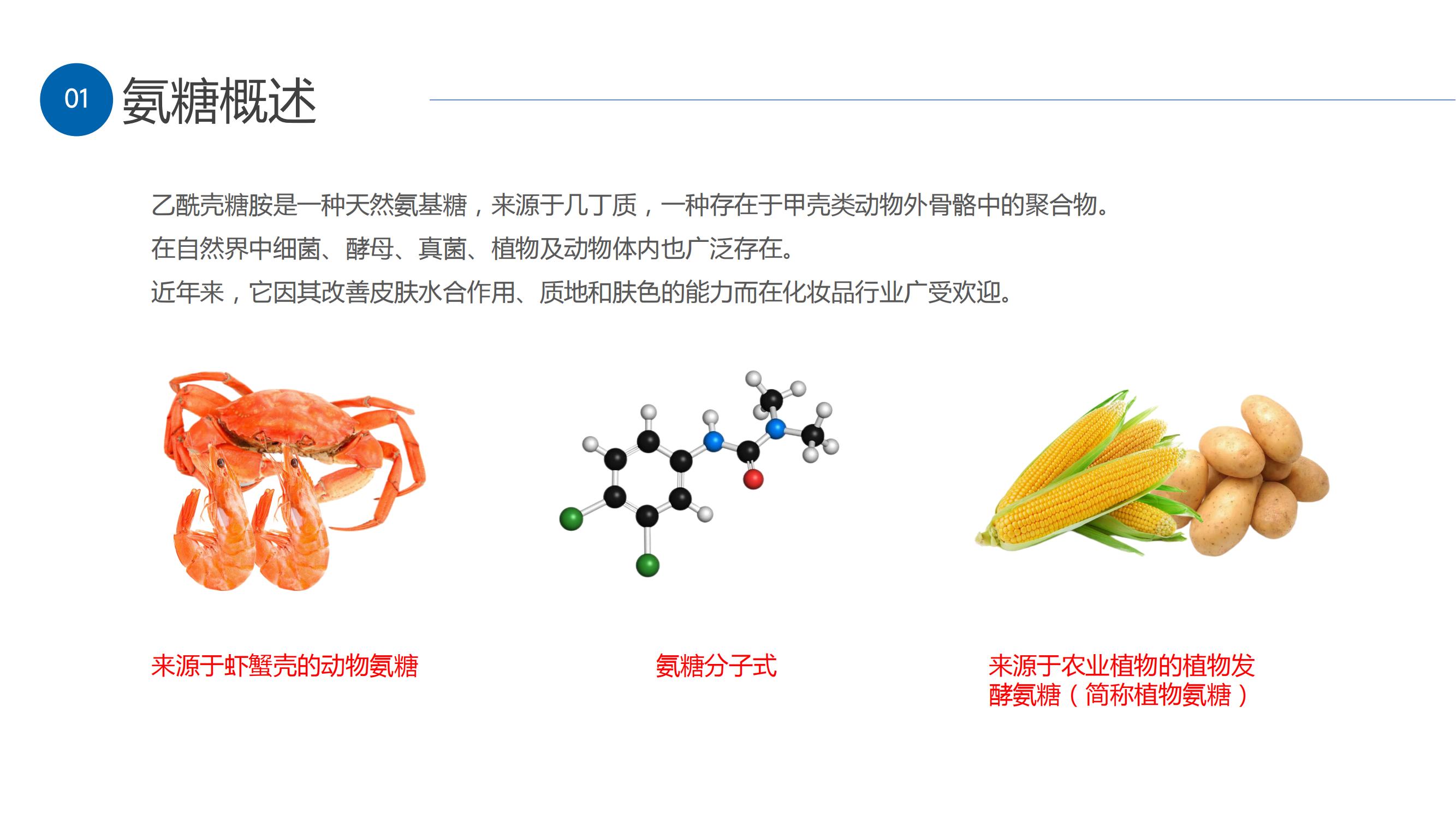 01 氨糖概述

乙酰壳糖胺是一种天然氨基糖，来源于几丁质，一种存在于甲壳类动物外骨骼中的聚合物。
在自然界中细菌、酵母、真菌、植物及动物体内也广泛存在。
近年来，它因其改善皮肤水合作用、质地和肤色的能力而在化妆品行业广受欢迎。

来源于虾蟹壳的动物氨糖

氨糖分子式

来源于农业植物的植物发酵氨糖（简称植物氨糖）